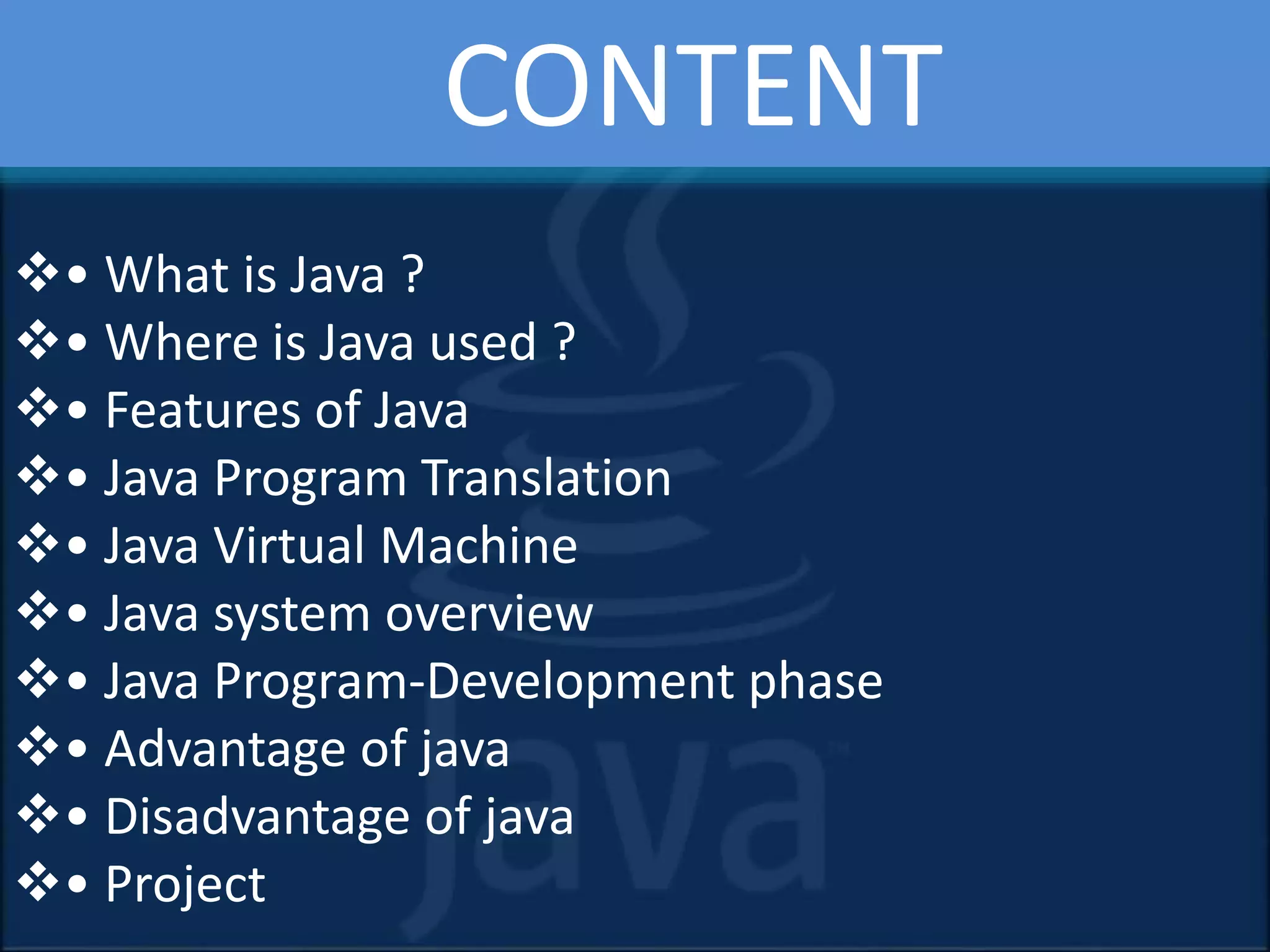 CONTENT

❖• What is Java ?
❖• Where is Java used ?
❖• Features of Java
❖• Java Program Translation
❖• Java Virtual Machine
❖• Java system overview
❖• Java Program-Development phase
❖• Advantage of java
❖• Disadvantage of java
❖• Project

Java